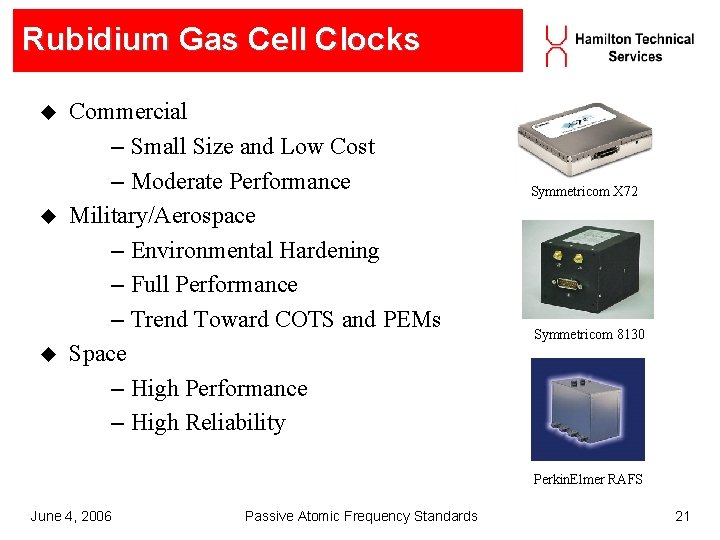 Rubidium Gas Cell Clocks

Hamilton Technical Services

◆ Commercial
– Small Size and Low Cost
– Moderate Performance
◆ Military/Aerospace
– Environmental Hardening
– Full Performance
– Trend Toward COTS and PEMs
◆ Space
– High Performance
– High Reliability

Symmetricom X72

Symmetricom 8130

PerkinElmer RAFS

June 4, 2006

Passive Atomic Frequency Standards

21